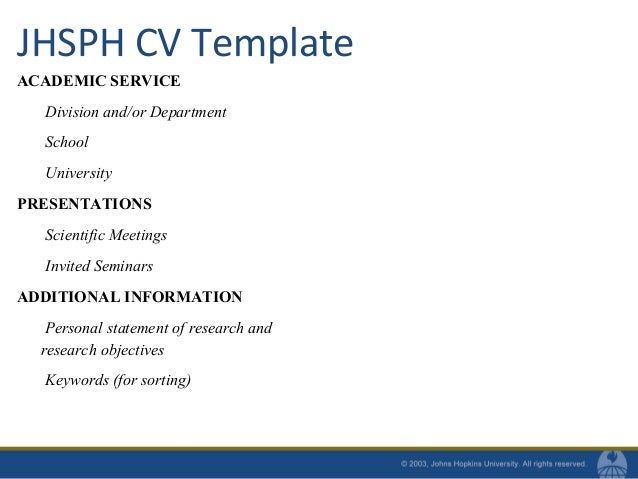 JHSPH CV Template

ACADEMIC SERVICE

Division and/or Department

School

University

PRESENTATIONS

Scientific Meetings

Invited Seminars

ADDITIONAL INFORMATION

Personal statement of research and research objectives

Keywords (for sorting)

© 2003, Johns Hopkins University. All rights reserved.